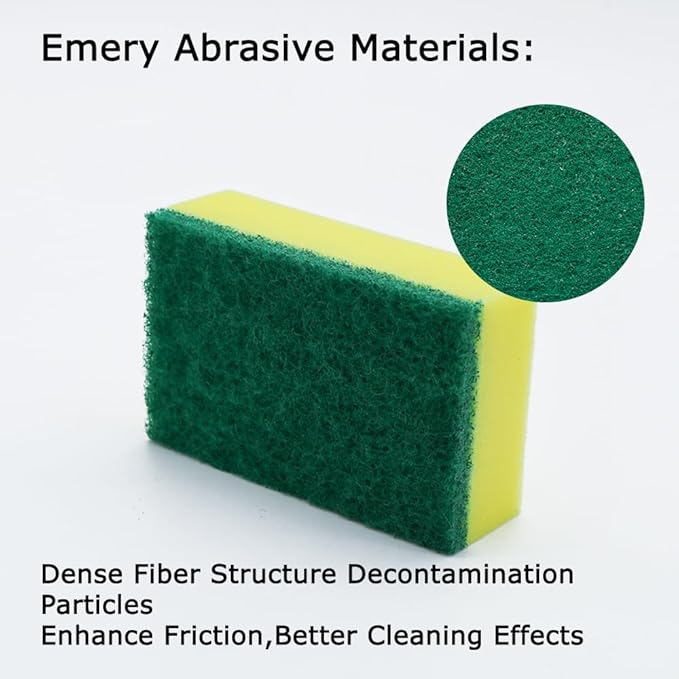 Emery Abrasive Materials:

Dense Fiber Structure Decontamination Particles
Enhance Friction,Better Cleaning Effects